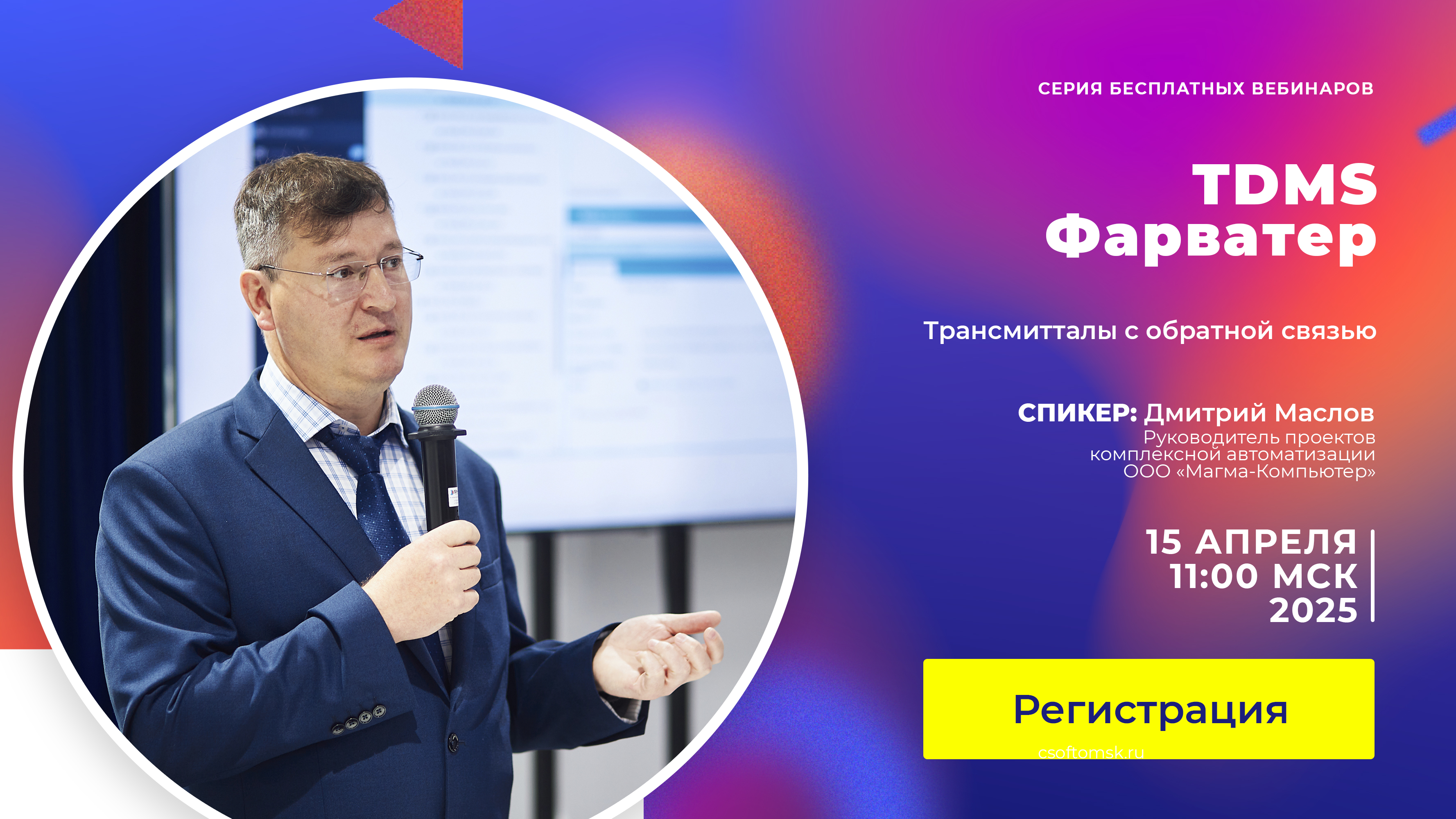 СЕРИЯ БЕСПЛАТНЫХ ВЕБИНАРОВ

TDMS Фарватер

Трансмитталы с обратной связью

СПИКЕР: Дмитрий Маслов
Руководитель проектов комплексной автоматизации ООО «Магма-Компьютер»

15 АПРЕЛЯ
11:00 МСК
2025

Регистрация

csoftomsk.ru